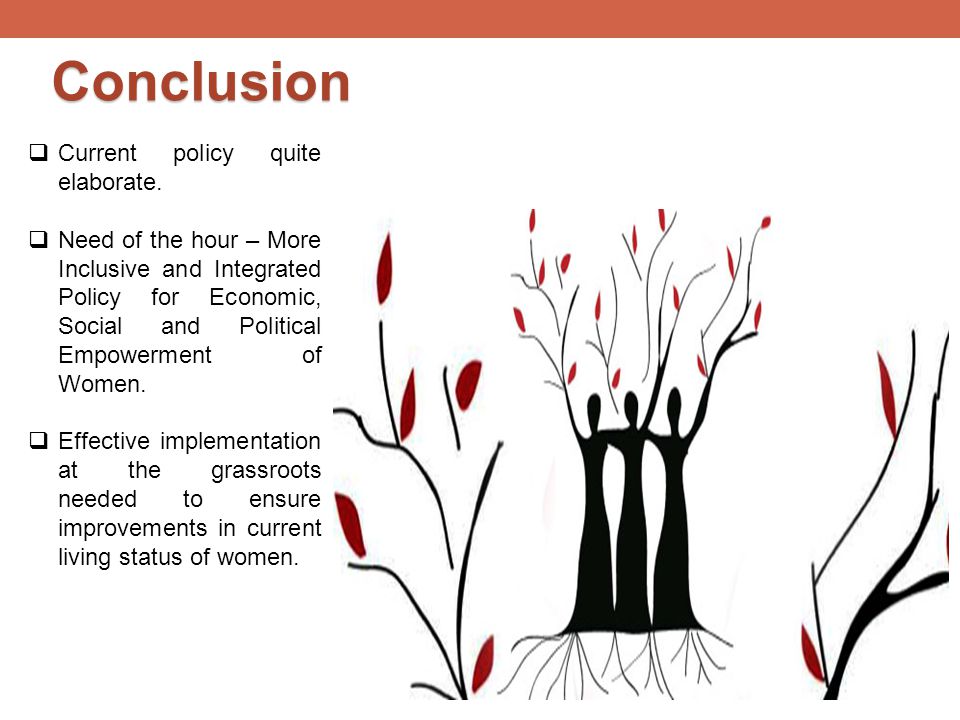 Conclusion

❑ Current policy quite elaborate.

❑ Need of the hour – More Inclusive and Integrated Policy for Economic, Social and Political Empowerment of Women.

❑ Effective implementation at the grassroots needed to ensure improvements in current living status of women.